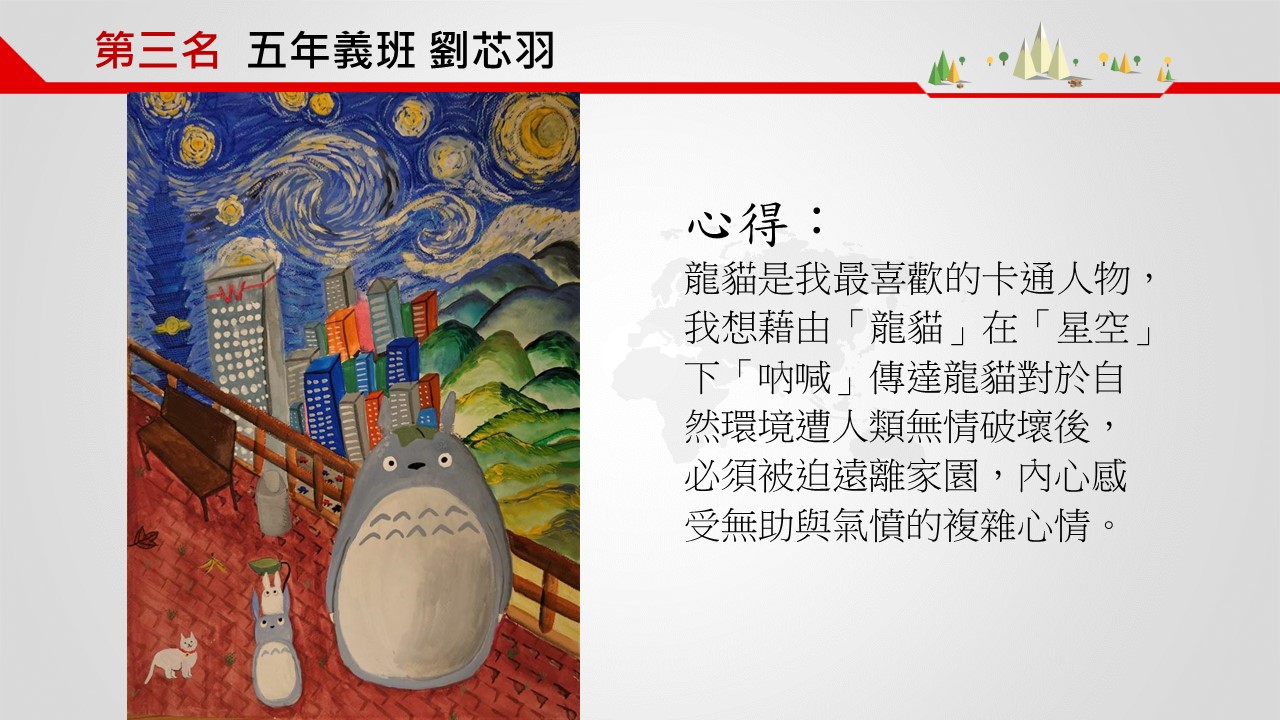 第三名 五年義班 劉芯羽

心得：
龍貓是我最喜歡的卡通人物，我想藉由「龍貓」在「星空」下「吶喊」傳達龍貓對於自然環境遭人類無情破壞後，必須被迫遠離家園，內心感受無助與氣憤的複雜心情。